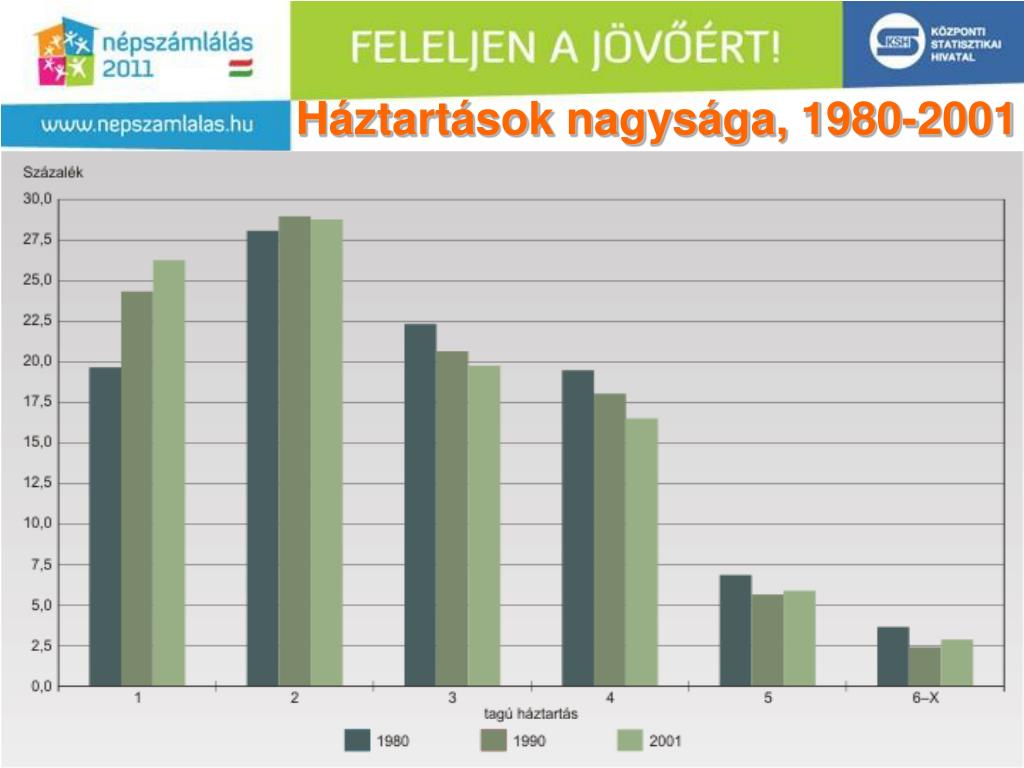 népszámlálás 2011

FELELJEN A JÖVŐÉRT!

KSH KÖZPONTI STATISZTIKAI HIVATAL

www.nepszamlalas.hu

Háztartások nagysága, 1980-2001

Százalék

30,0
27,5
25,0
22,5
20,0
17,5
15,0
12,5
10,0
7,5
5,0
2,5
0,0

1
2
3
4
5
6–X

tagú háztartás

1980
1990
2001